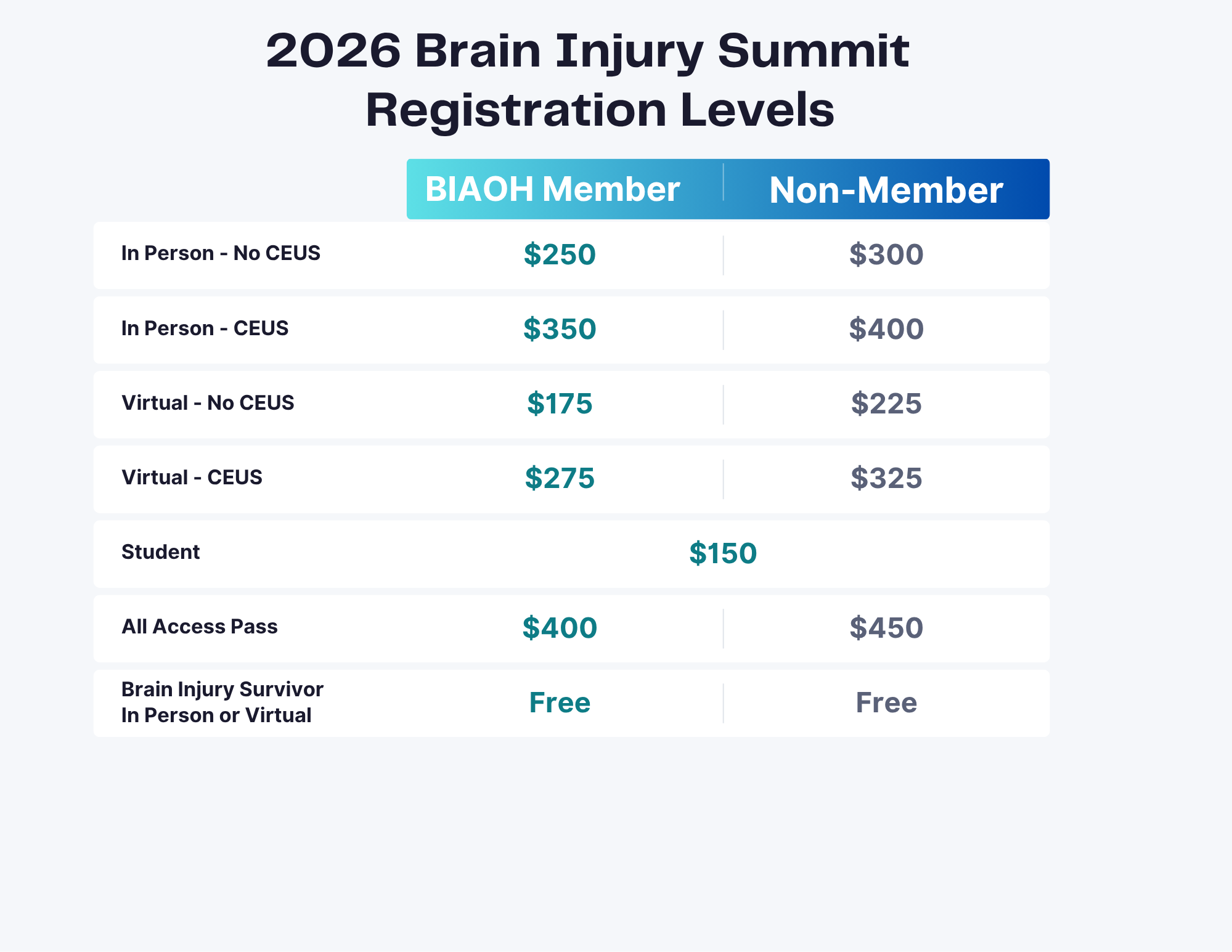 2026 Brain Injury Summit Registration Levels

| | BIAOH Member | Non-Member |
|---|---|---|
| In Person - No CEUS | \$250 | \$300 |
| In Person - CEUS | \$350 | \$400 |
| Virtual - No CEUS | \$175 | \$225 |
| Virtual - CEUS | \$275 | \$325 |
| Student | \$150 | |
| All Access Pass | \$400 | \$450 |
| Brain Injury Survivor In Person or Virtual | Free | Free |